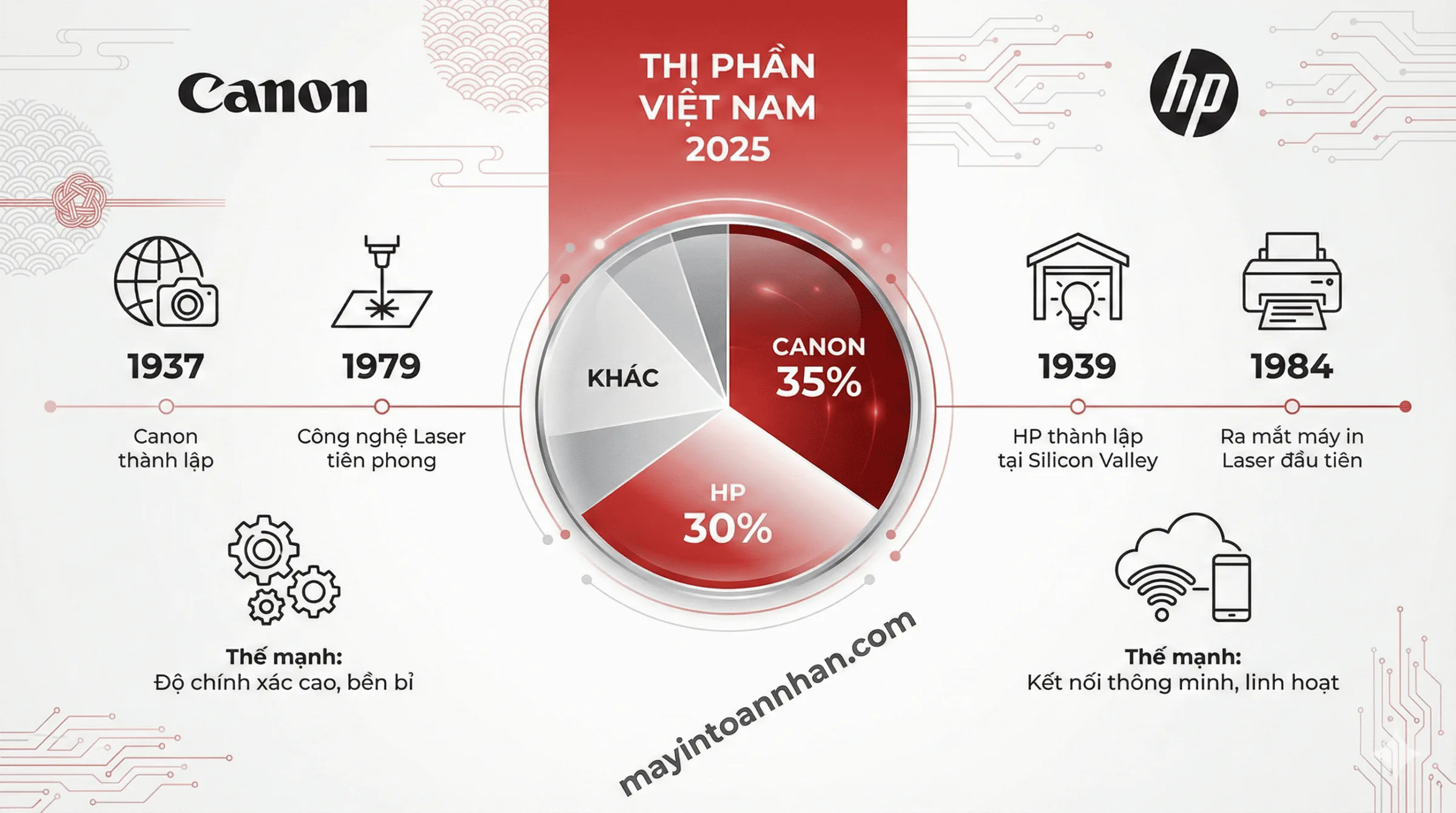 Canon

THỊ PHẦN VIỆT NAM 2025

hp

1937
Canon thành lập

1979
Công nghệ Laser tiên phong

KHÁC

CANON 35%

HP 30%

1939
HP thành lập tại Silicon Valley

1984
Ra mắt máy in Laser đầu tiên

Thế mạnh:
Độ chính xác cao, bền bỉ

mayintoannhan.com

Thế mạnh:
Kết nối thông minh, linh hoạt